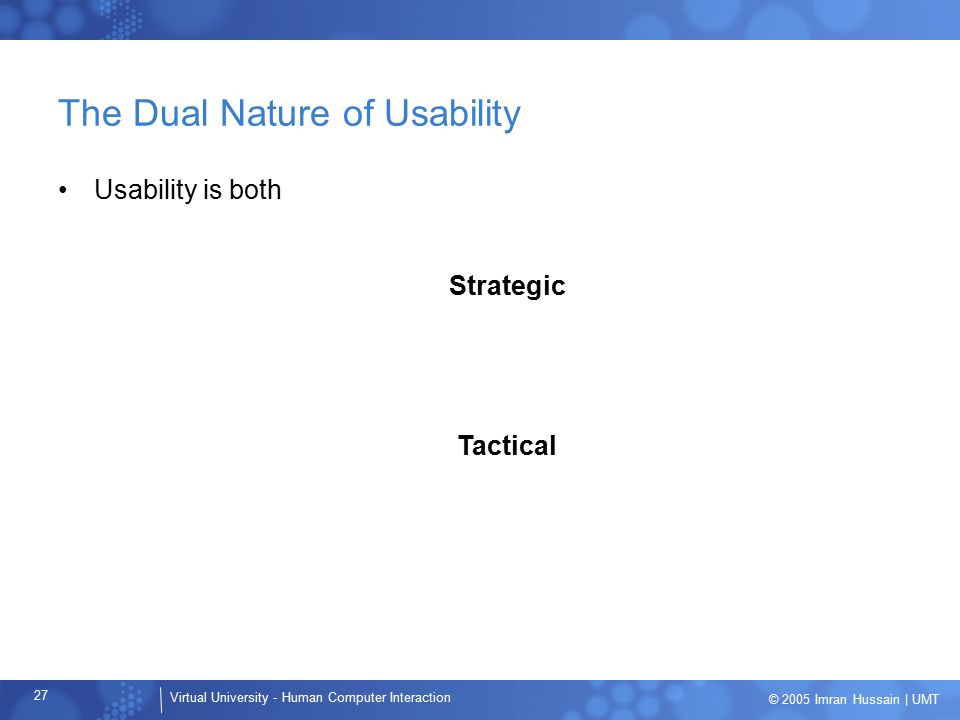 The Dual Nature of Usability

• Usability is both

Strategic

Tactical

27

Virtual University - Human Computer Interaction

© 2005 Imran Hussain | UMT